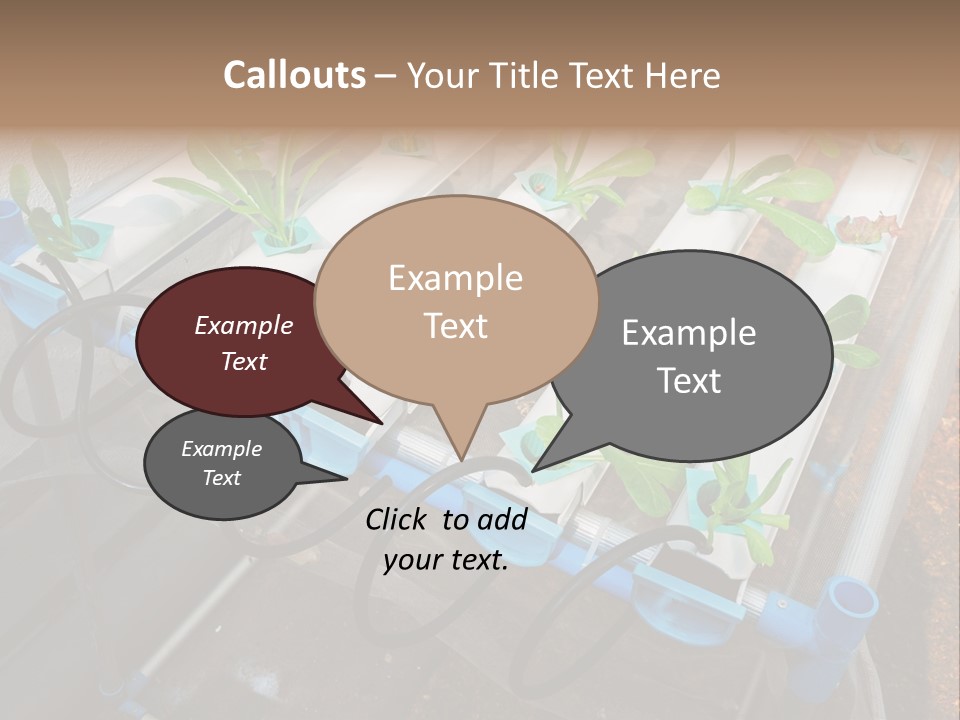 Callouts – Your Title Text Here

Example Text

Example Text

Example Text

Example Text

Click to add your text.